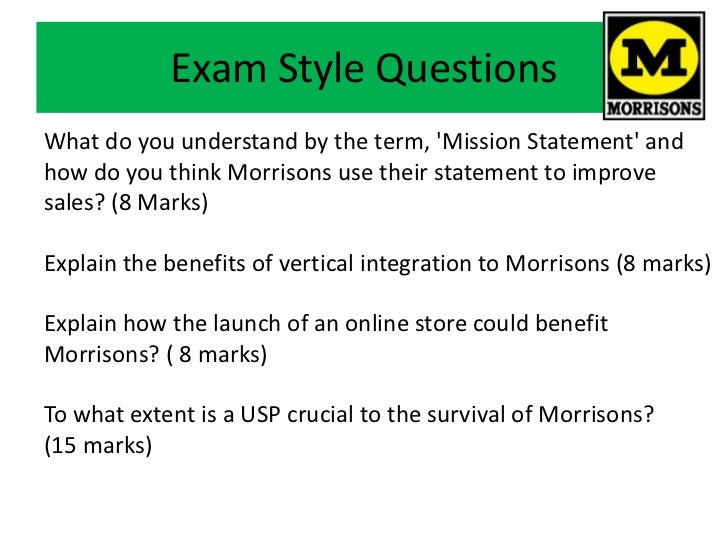 Exam Style Questions

M
MORRISONS

What do you understand by the term, 'Mission Statement' and how do you think Morrisons use their statement to improve sales? (8 Marks)

Explain the benefits of vertical integration to Morrisons (8 marks)

Explain how the launch of an online store could benefit Morrisons? ( 8 marks)

To what extent is a USP crucial to the survival of Morrisons? (15 marks)